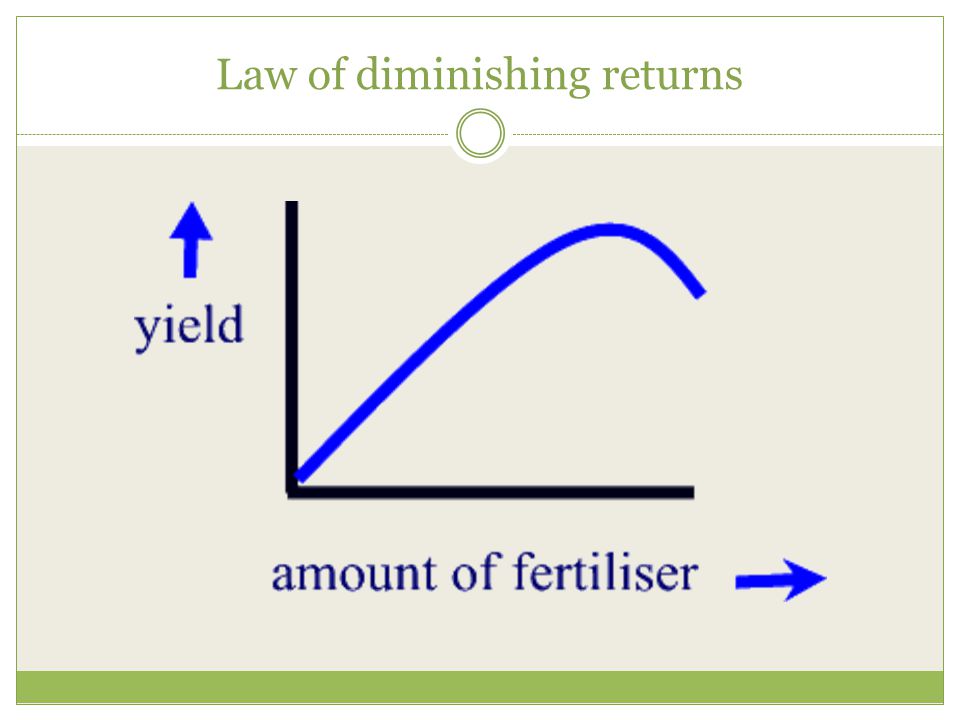 Law of diminishing returns

yield

amount of fertiliser